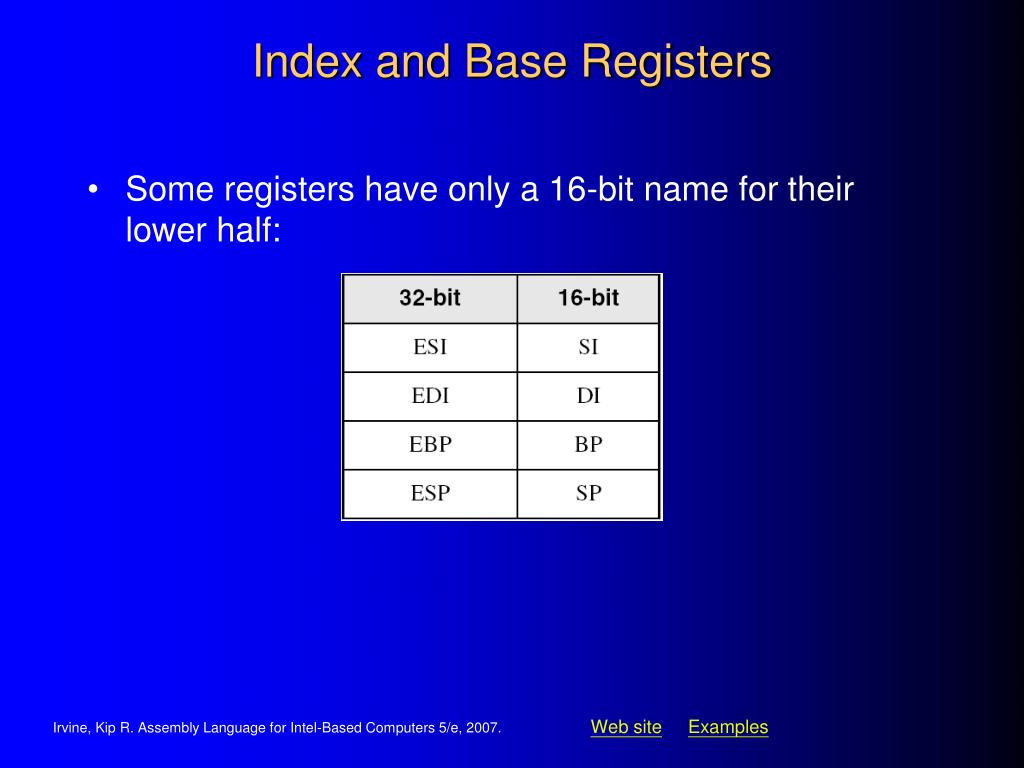 Index and Base Registers

• Some registers have only a 16-bit name for their lower half:

| 32-bit | 16-bit |
|---|---|
| ESI | SI |
| EDI | DI |
| EBP | BP |
| ESP | SP |

Irvine, Kip R. Assembly Language for Intel-Based Computers 5/e, 2007.

Web site Examples